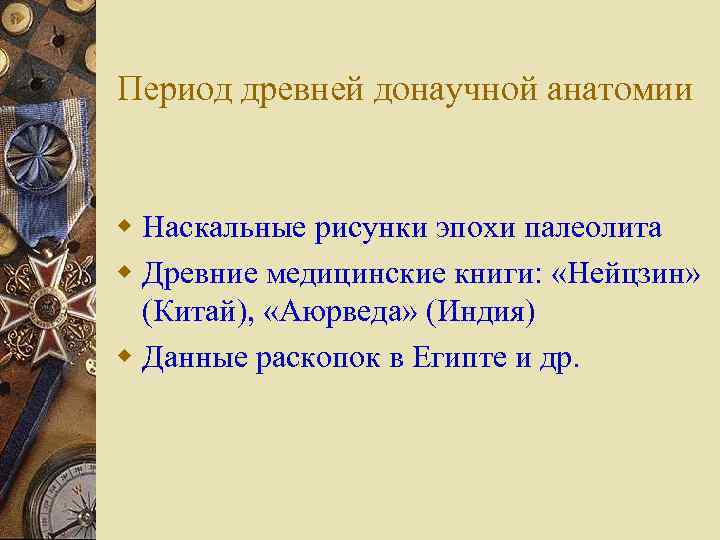 Период древней донаучной анатомии

Наскальные рисунки эпохи палеолита
Древние медицинские книги: «Нейцзин» (Китай), «Аюрведа» (Индия)
Данные раскопок в Египте и др.